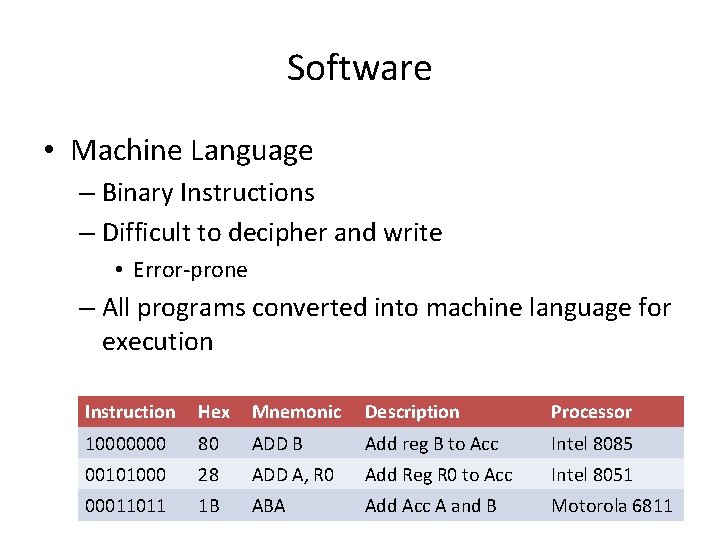 Software

• Machine Language
– Binary Instructions
– Difficult to decipher and write
• Error-prone
– All programs converted into machine language for execution

| Instruction | Hex | Mnemonic | Description | Processor |
|---|---|---|---|---|
| 10000000 | 80 | ADD B | Add reg B to Acc | Intel 8085 |
| 00101000 | 28 | ADD A, R0 | Add Reg R0 to Acc | Intel 8051 |
| 00011011 | 1B | ABA | Add Acc A and B | Motorola 6811 |